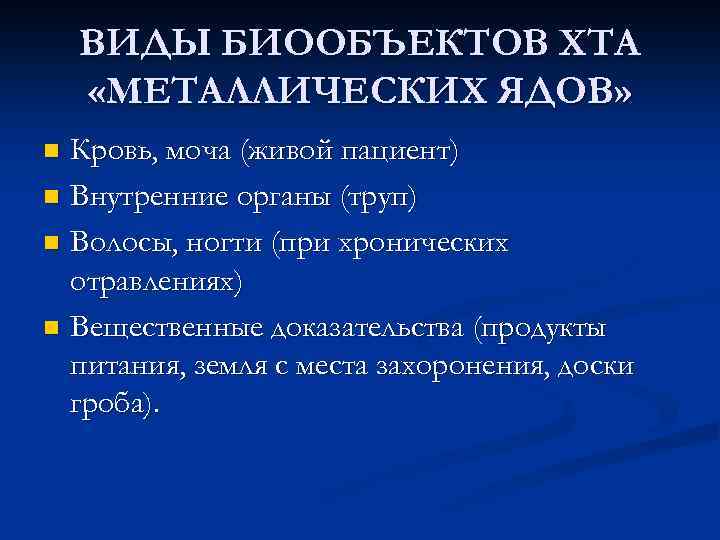 ВИДЫ БИООБЪЕКТОВ ХТА «МЕТАЛЛИЧЕСКИХ ЯДОВ»

Кровь, моча (живой пациент)

Внутренние органы (труп)

Волосы, ногти (при хронических отравлениях)

Вещественные доказательства (продукты питания, земля с места захоронения, доски гроба).